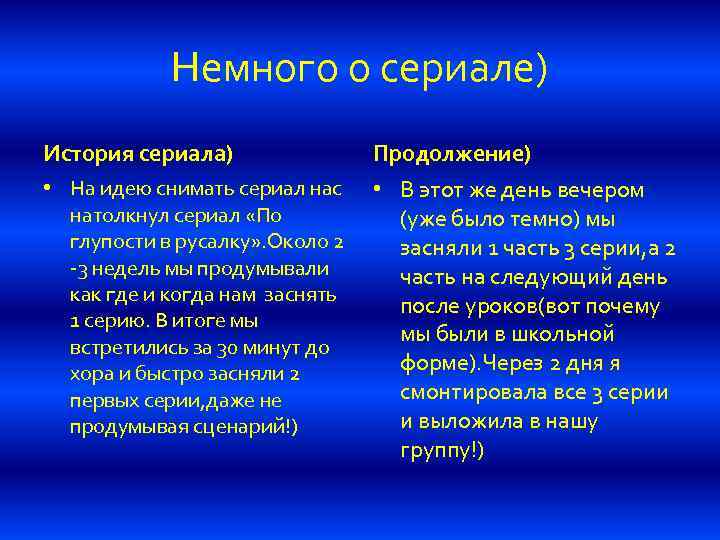 Немного о сериале)

История сериала)

• На идею снимать сериал нас натолкнул сериал «По глупости в русалку».Около 2 -3 недель мы продумывали как где и когда нам заснять 1 серию. В итоге мы встретились за 30 минут до хора и быстро засняли 2 первых серии,даже не продумывая сценарий!)

Продолжение)

• В этот же день вечером (уже было темно) мы засняли 1 часть 3 серии,а 2 часть на следующий день после уроков(вот почему мы были в школьной форме).Через 2 дня я смонтировала все 3 серии и выложила в нашу группу!)